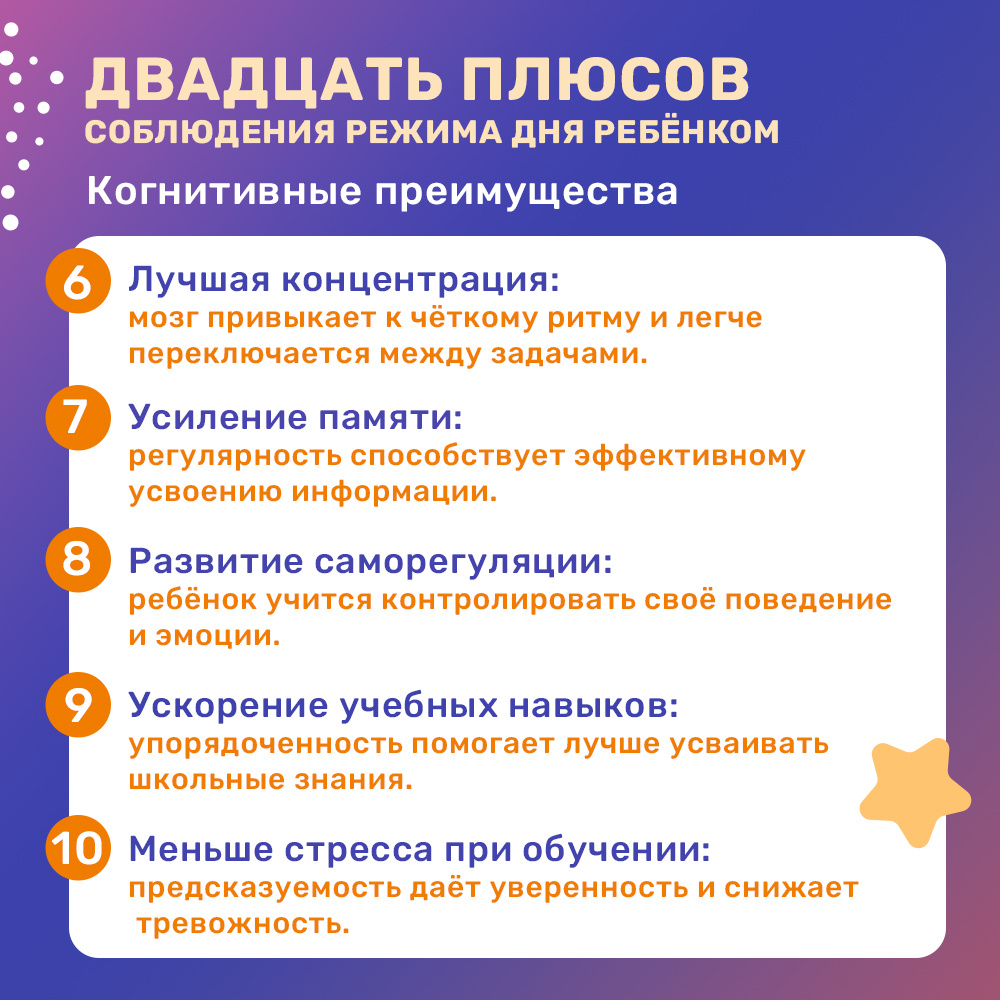 ДВАДЦАТЬ ПЛЮСОВ
СОБЛЮДЕНИЯ РЕЖИМА ДНЯ РЕБЁНКОМ

Когнитивные преимущества

6 Лучшая концентрация:
мозг привыкает к чёткому ритму и легче переключается между задачами.

7 Усиление памяти:
регулярность способствует эффективному усвоению информации.

8 Развитие саморегуляции:
ребёнок учится контролировать своё поведение и эмоции.

9 Ускорение учебных навыков:
упорядоченность помогает лучше усваивать школьные знания.

10 Меньше стресса при обучении:
предсказуемость даёт уверенность и снижает тревожность.